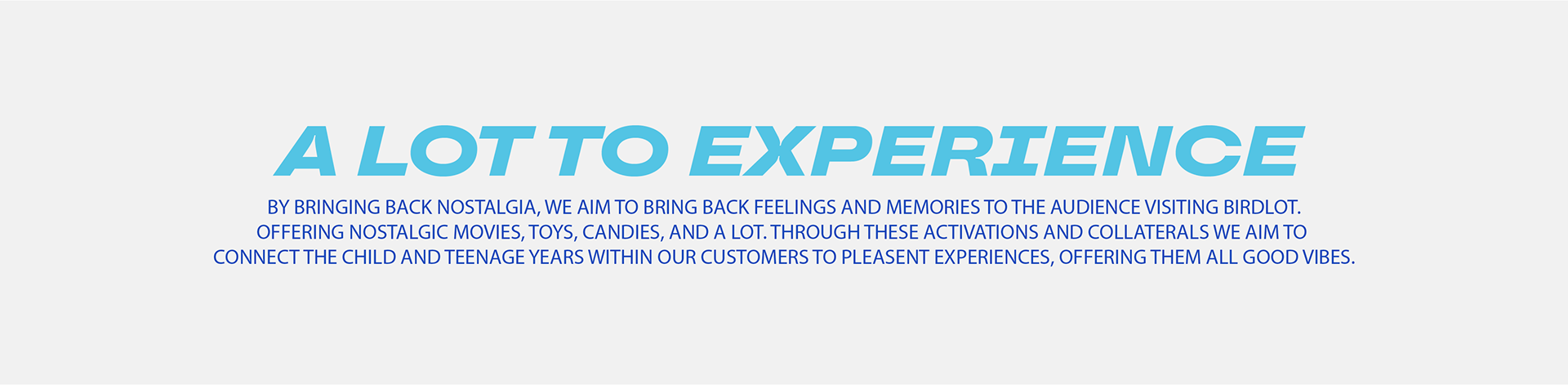 A LOT TO EXPERIENCE

BY BRINGING BACK NOSTALGIA, WE AIM TO BRING BACK FEELINGS AND MEMORIES TO THE AUDIENCE VISITING BIRDLOT. OFFERING NOSTALGIC MOVIES, TOYS, CANDIES, AND A LOT. THROUGH THESE ACTIVATIONS AND COLLATERALS WE AIM TO CONNECT THE CHILD AND TEENAGE YEARS WITHIN OUR CUSTOMERS TO PLEASENT EXPERIENCES, OFFERING THEM ALL GOOD VIBES.